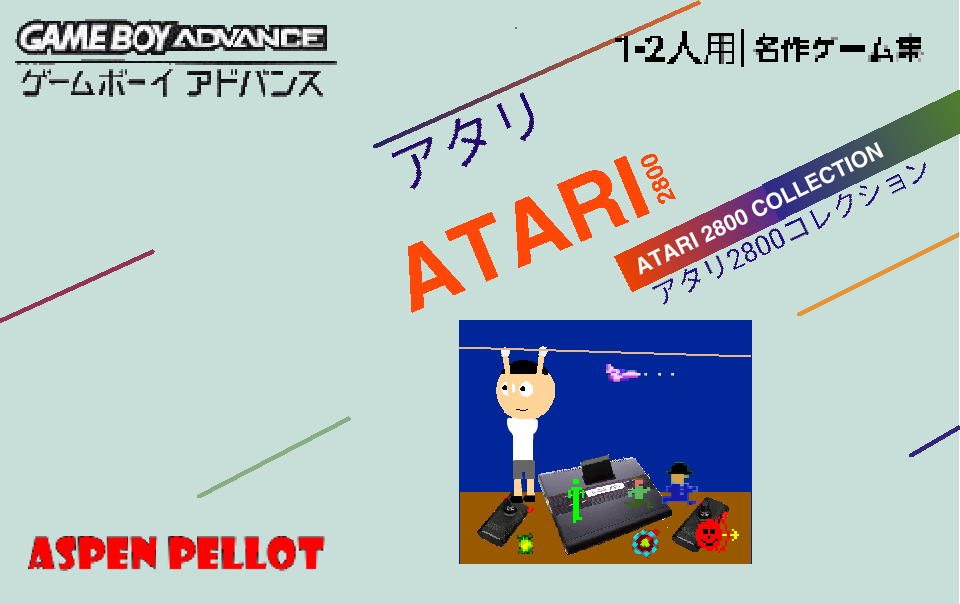 GAME BOY ADVANCE
ゲームボーイ アドバンス

1-2人用 | 名作ゲーム集

アタリ

ATARI 2800

ATARI 2800 COLLECTION
アタリ2800コレクション

ASPEN PELLOT